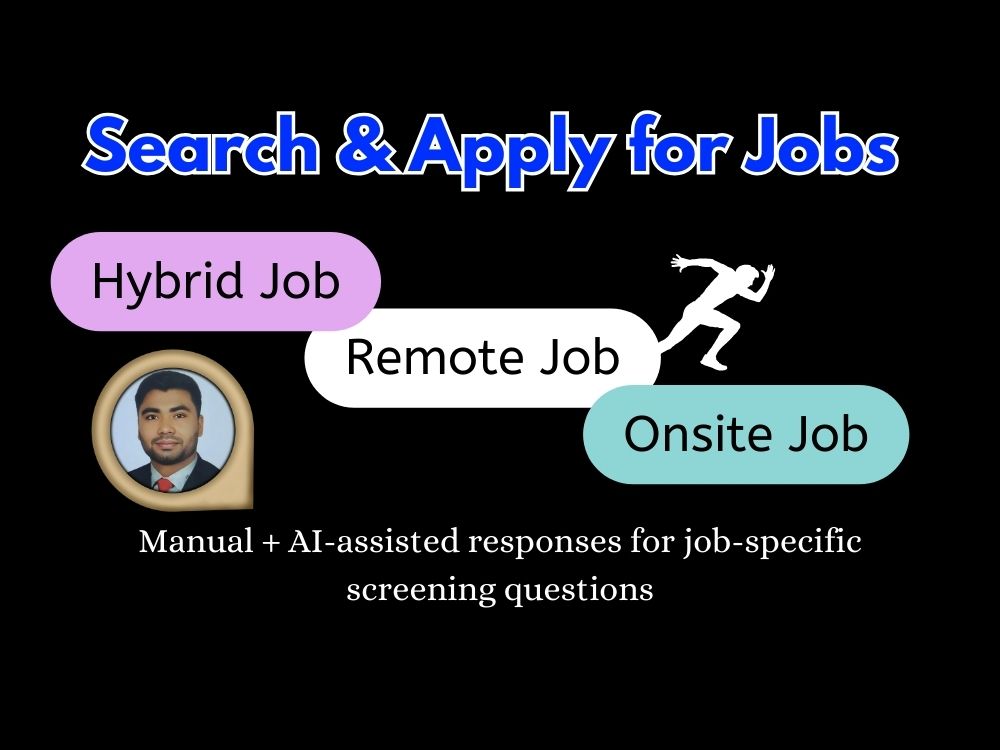 Search & Apply for Jobs

Hybrid Job

Remote Job

Onsite Job

Manual + AI-assisted responses for job-specific screening questions